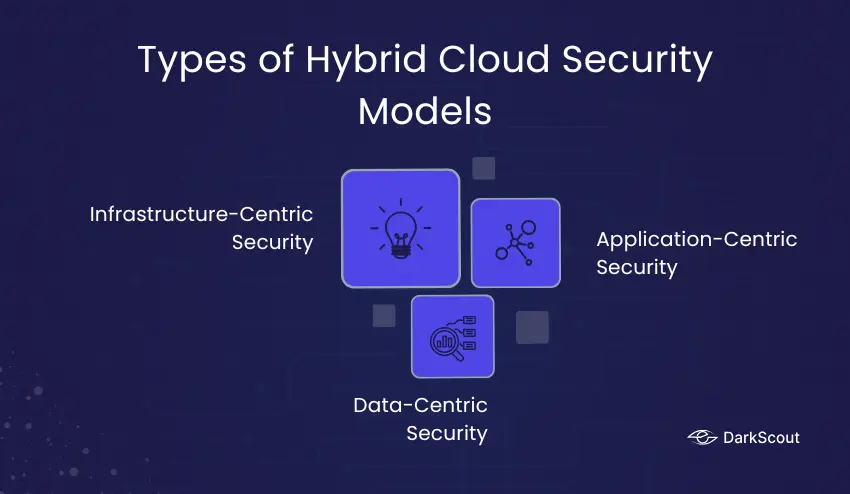 Types of Hybrid Cloud Security Models

Infrastructure-Centric Security

Application-Centric Security

Data-Centric Security

DarkScout